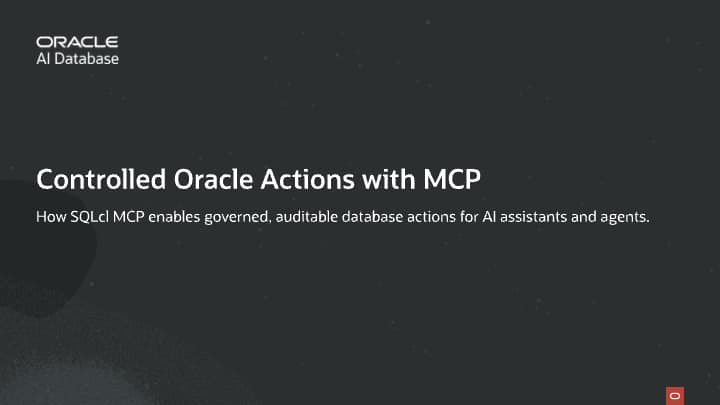 ORACLE
AI Database

Controlled Oracle Actions with MCP

How SQLcl MCP enables governed, auditable database actions for AI assistants and agents.